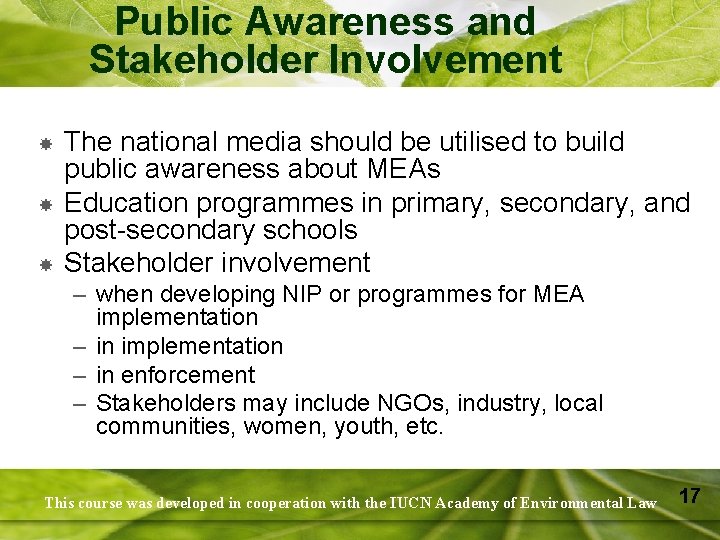 Public Awareness and Stakeholder Involvement

- The national media should be utilised to build public awareness about MEAs
- Education programmes in primary, secondary, and post-secondary schools
- Stakeholder involvement
  – when developing NIP or programmes for MEA implementation
  – in implementation
  – in enforcement
  – Stakeholders may include NGOs, industry, local communities, women, youth, etc.

This course was developed in cooperation with the IUCN Academy of Environmental Law

17